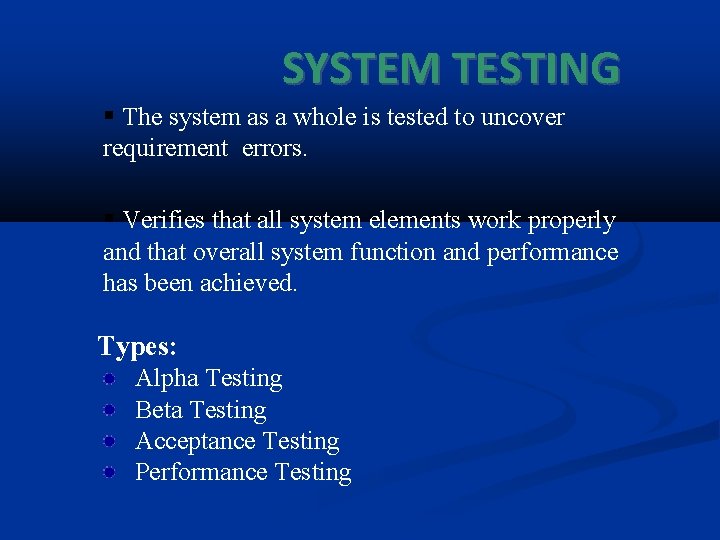 SYSTEM TESTING

▪ The system as a whole is tested to uncover requirement errors.

▪ Verifies that all system elements work properly and that overall system function and performance has been achieved.

Types:
- Alpha Testing
- Beta Testing
- Acceptance Testing
- Performance Testing